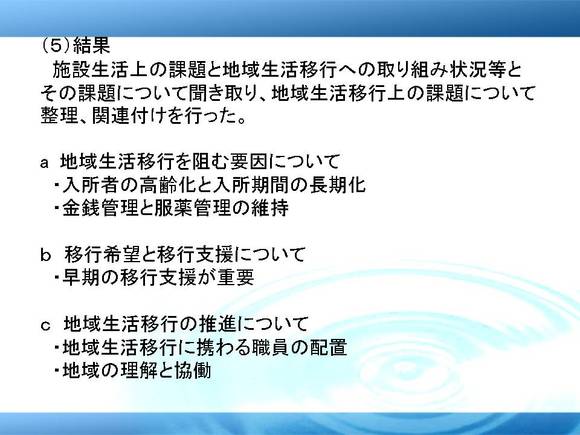 (5)結果
施設生活上の課題と地域生活移行への取り組み状況等とその課題について聞き取り、地域生活移行上の課題について整理、関連付けを行った。

a 地域生活移行を阻む要因について
・入所者の高齢化と入所期間の長期化
・金銭管理と服薬管理の維持

b 移行希望と移行支援について
・早期の移行支援が重要

c 地域生活移行の推進について
・地域生活移行に携わる職員の配置
・地域の理解と協働